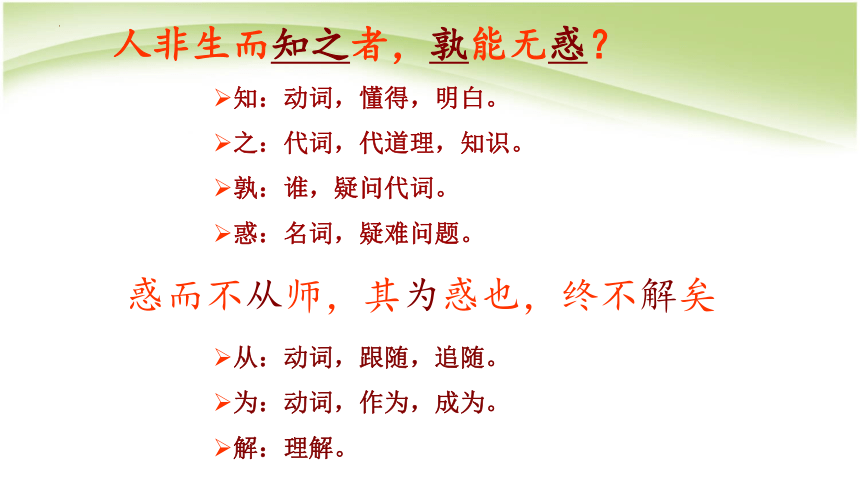 人非生而知之者，孰能无惑？

➢知：动词，懂得，明白。

➢之：代词，代道理，知识。

➢孰：谁，疑问代词。

➢惑：名词，疑难问题。

惑而不从师，其为惑也，终不解矣

➢从：动词，跟随，追随。

➢为：动词，作为，成为。

➢解：理解。